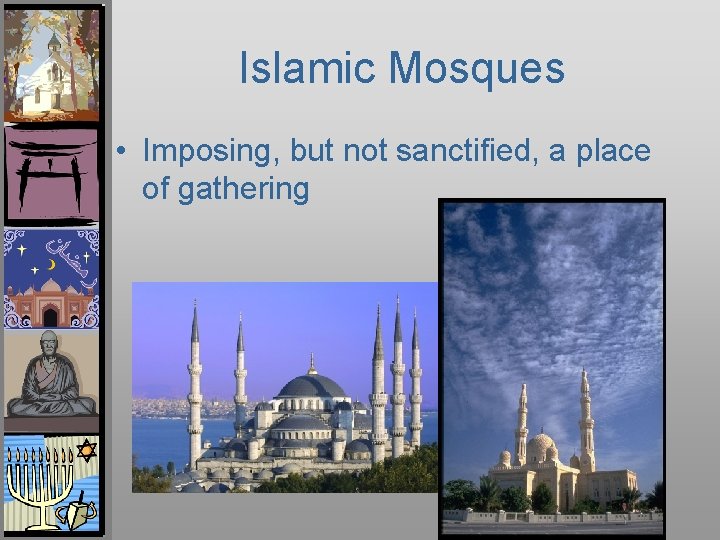 Islamic Mosques

• Imposing, but not sanctified, a place of gathering